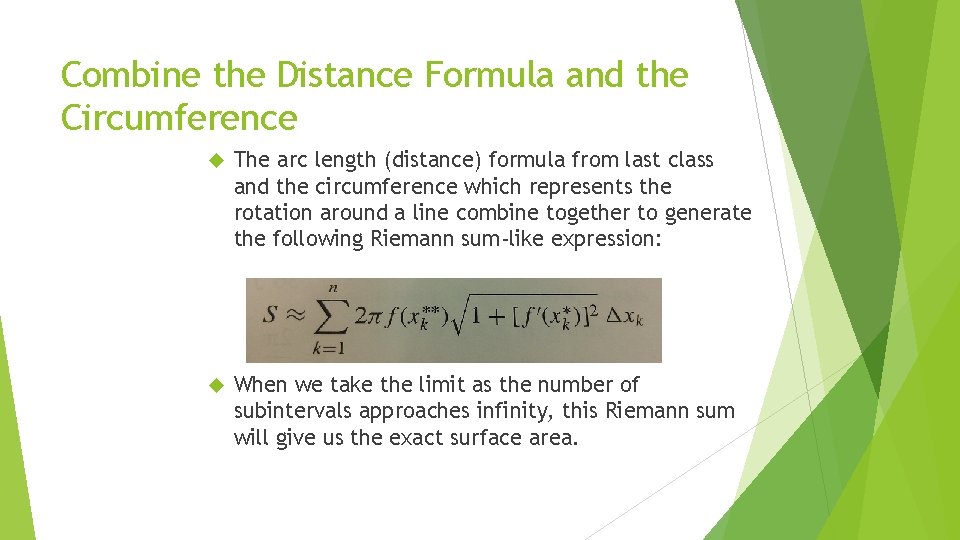 Combine the Distance Formula and the Circumference

The arc length (distance) formula from last class and the circumference which represents the rotation around a line combine together to generate the following Riemann sum-like expression:

$S \approx \sum_{k=1}^{n} 2\pi f(x_k^{**})\sqrt{1 + [f'(x_k^*)]^2}\,\Delta x_k$

When we take the limit as the number of subintervals approaches infinity, this Riemann sum will give us the exact surface area.